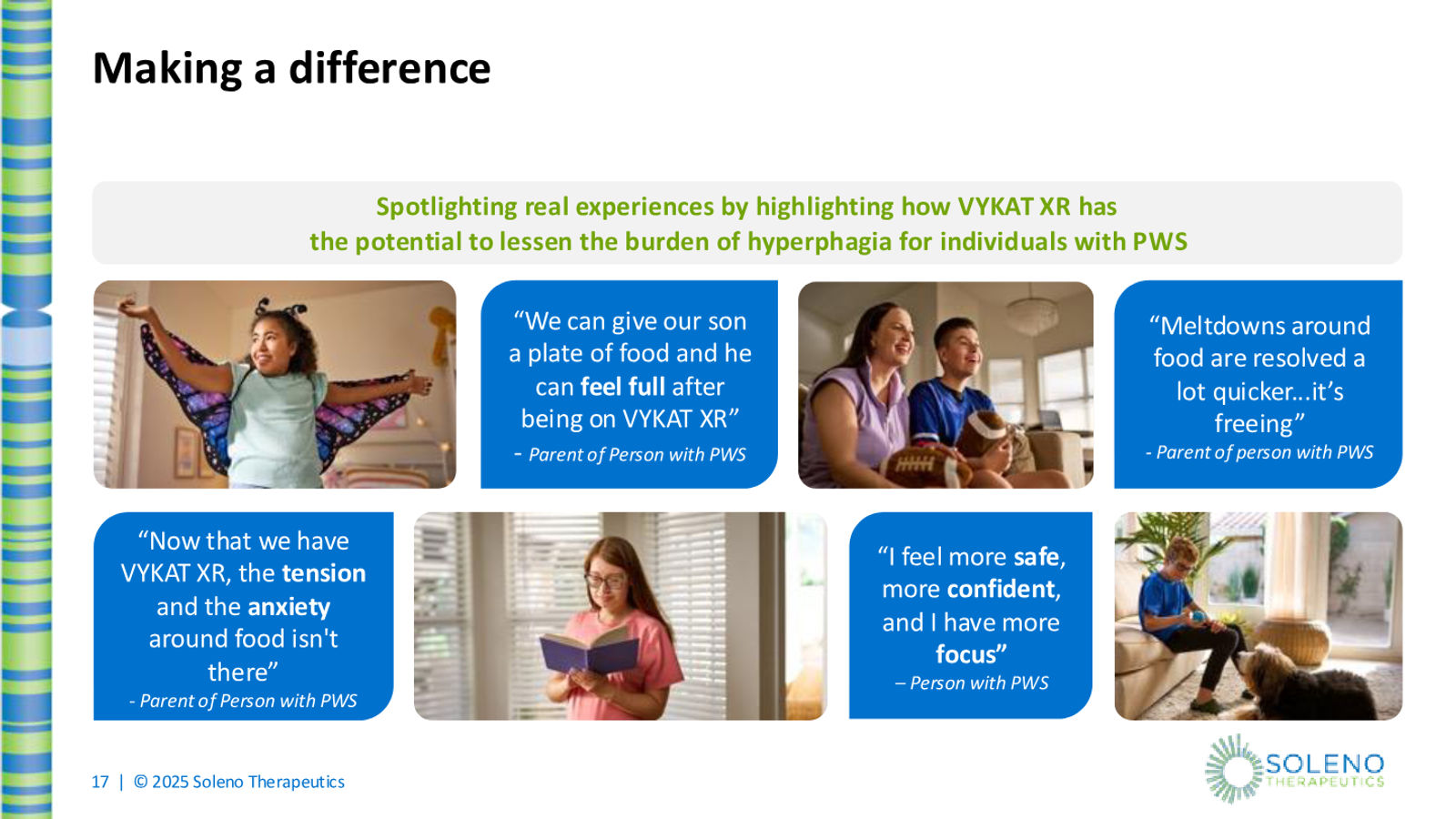 Making a difference

Spotlighting real experiences by highlighting how VYKAT XR has the potential to lessen the burden of hyperphagia for individuals with PWS

“We can give our son a plate of food and he can feel full after being on VYKAT XR”
- Parent of Person with PWS

“Meltdowns around food are resolved a lot quicker…it’s freeing”
- Parent of person with PWS

“Now that we have VYKAT XR, the tension and the anxiety around food isn't there”
- Parent of Person with PWS

“I feel more safe, more confident, and I have more focus”
– Person with PWS

17 | © 2025 Soleno Therapeutics

SOLENO THERAPEUTICS